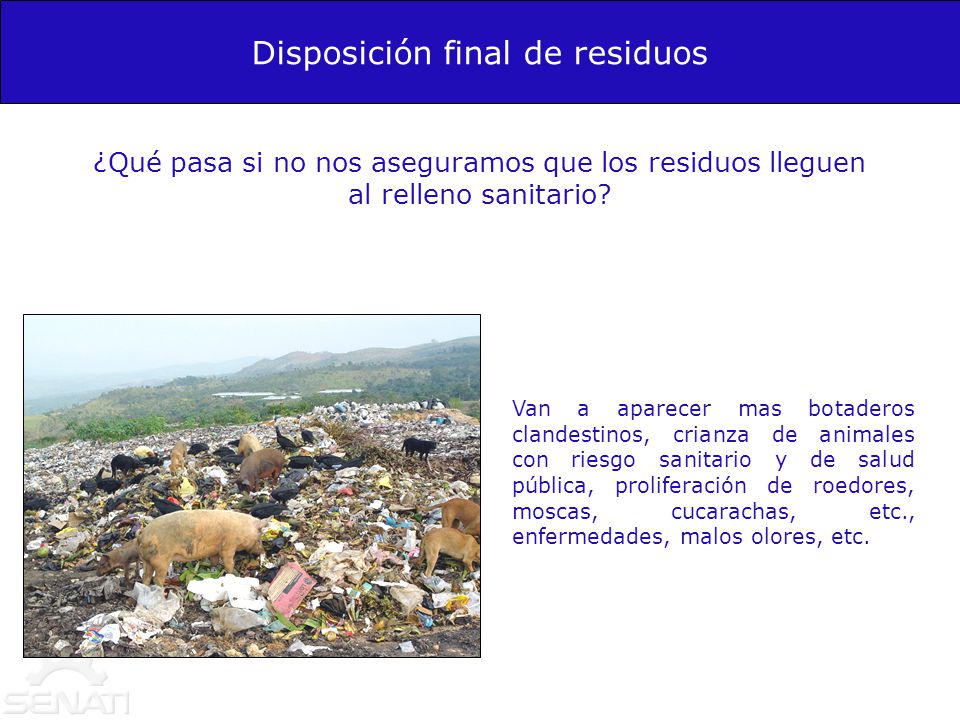 Disposición final de residuos

¿Qué pasa si no nos aseguramos que los residuos lleguen al relleno sanitario?

Van a aparecer mas botaderos clandestinos, crianza de animales con riesgo sanitario y de salud pública, proliferación de roedores, moscas, cucarachas, etc., enfermedades, malos olores, etc.

SENATI